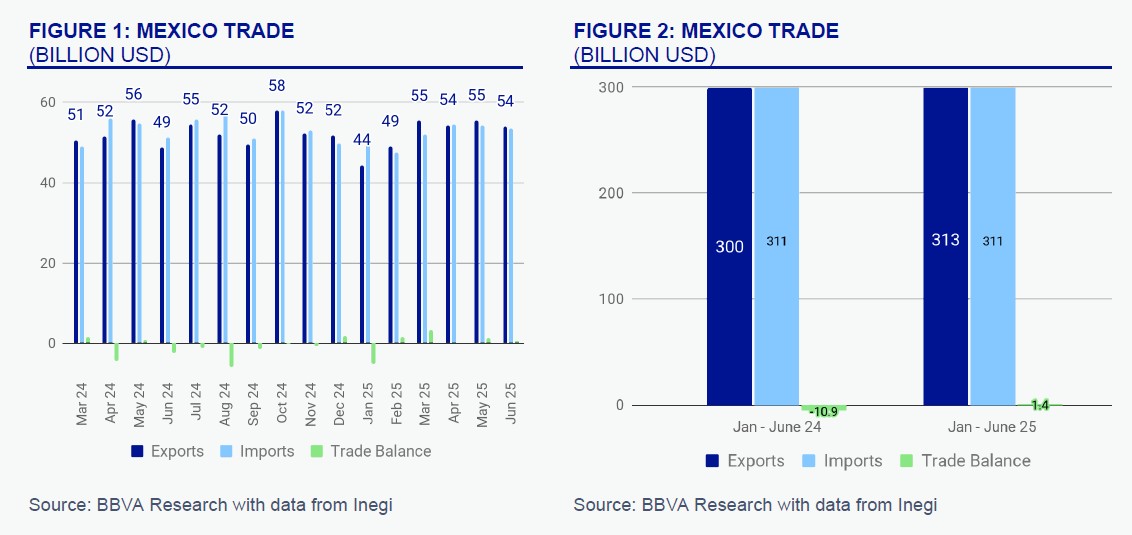 FIGURE 1: MEXICO TRADE
(BILLION USD)

60
40
20
0

51 52 56 49 55 52 50 58 52 52 44 49 55 54 55 54

Mar 24
Apr 24
May 24
Jun 24
Jul 24
Aug 24
Sep 24
Oct 24
Nov 24
Dec 24
Jan 25
Feb 25
Mar 25
Apr 25
May 25
Jun 25

Exports Imports Trade Balance

Source: BBVA Research with data from Inegi

FIGURE 2: MEXICO TRADE
(BILLION USD)

300
200
100
0

300 311 -10.9
313 311 1.4

Jan - June 24
Jan - June 25

Exports Imports Trade Balance

Source: BBVA Research with data from Inegi